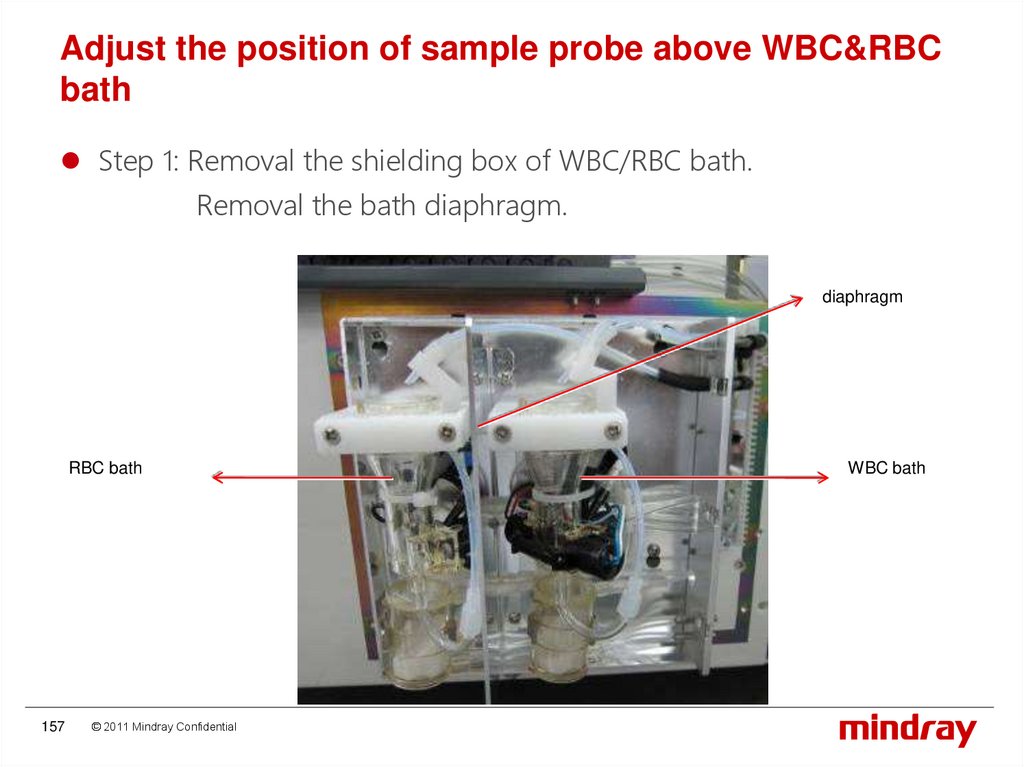 Adjust the position of sample probe above WBC&RBC bath

Step 1: Removal the shielding box of WBC/RBC bath.
Removal the bath diaphragm.

diaphragm

RBC bath

WBC bath

157 © 2011 Mindray Confidential

mindray